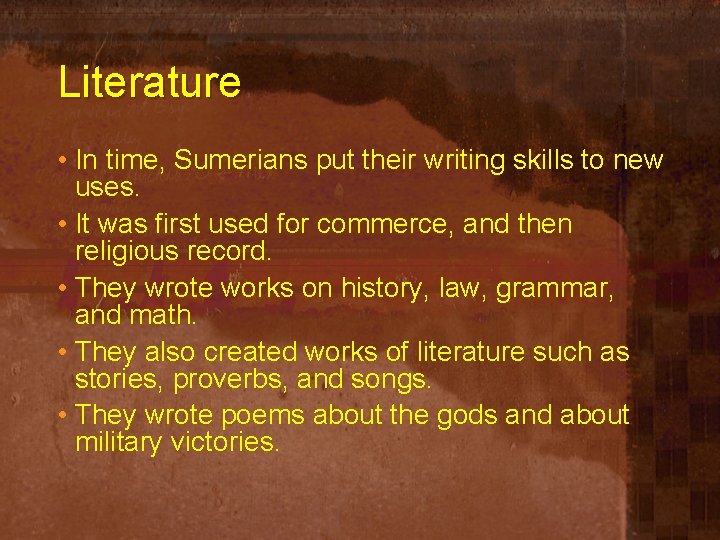 Literature

• In time, Sumerians put their writing skills to new uses.
• It was first used for commerce, and then religious record.
• They wrote works on history, law, grammar, and math.
• They also created works of literature such as stories, proverbs, and songs.
• They wrote poems about the gods and about military victories.